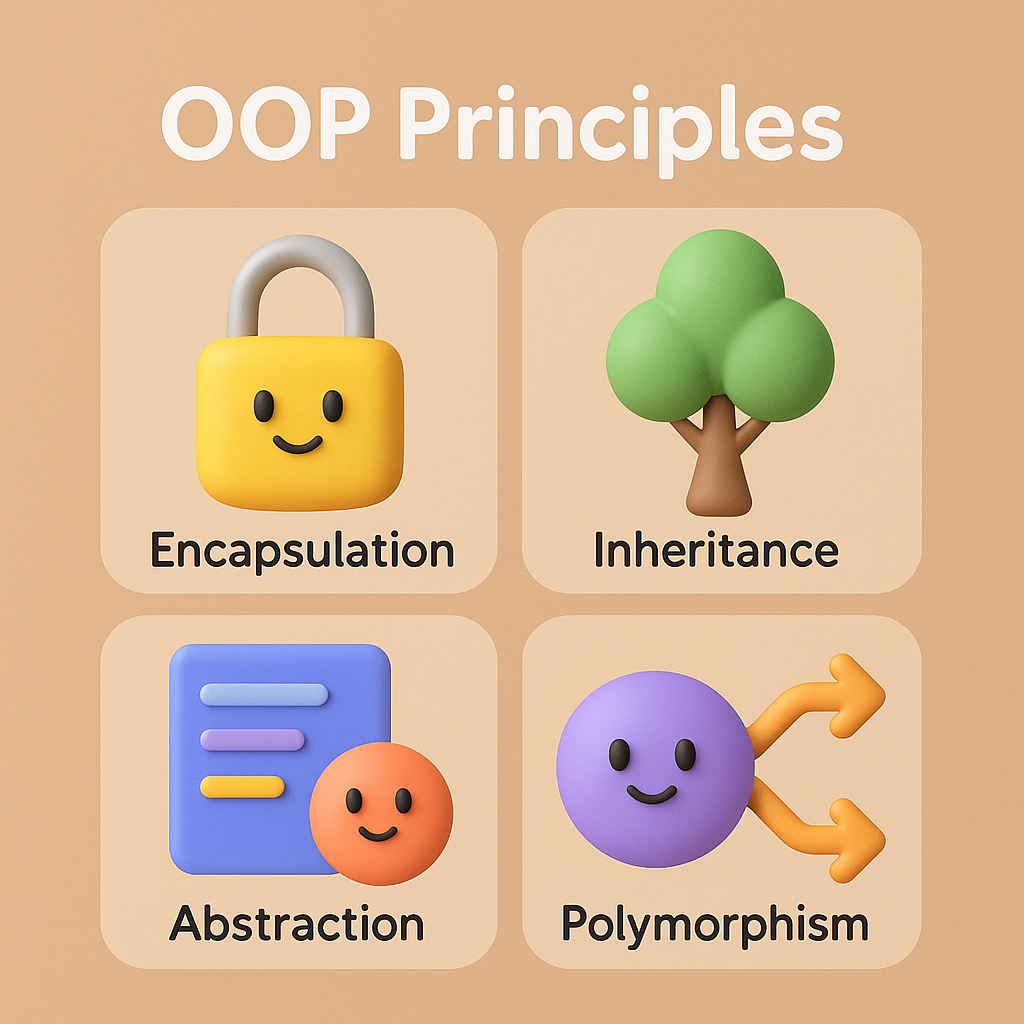 OOP Principles

Encapsulation

Inheritance

Abstraction

Polymorphism